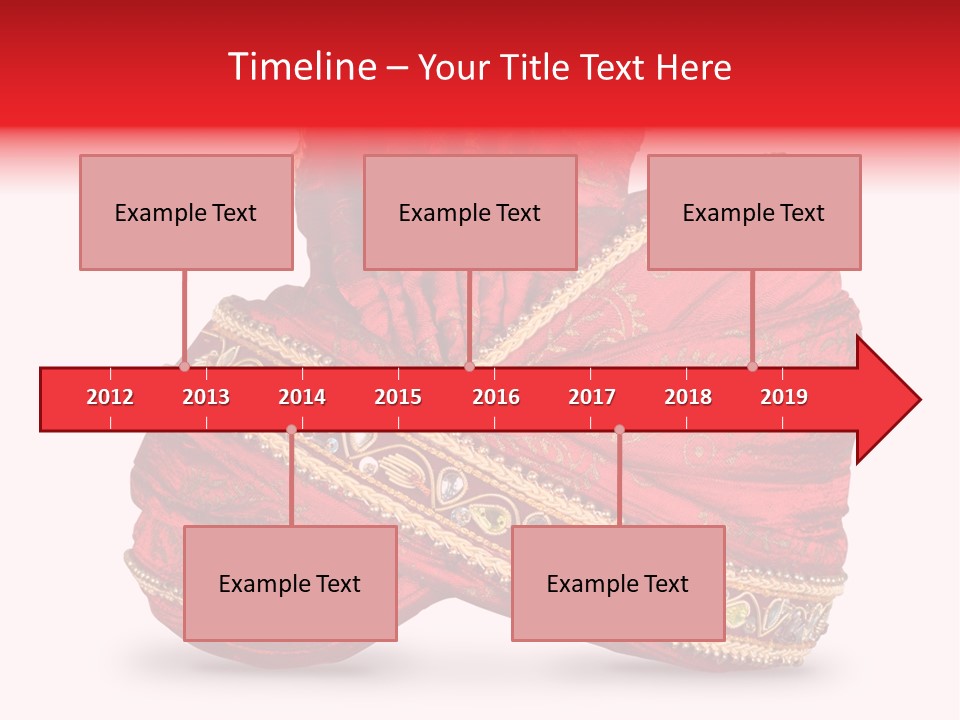 Timeline – Your Title Text Here

Example Text

Example Text

Example Text

2012 2013 2014 2015 2016 2017 2018 2019

Example Text

Example Text